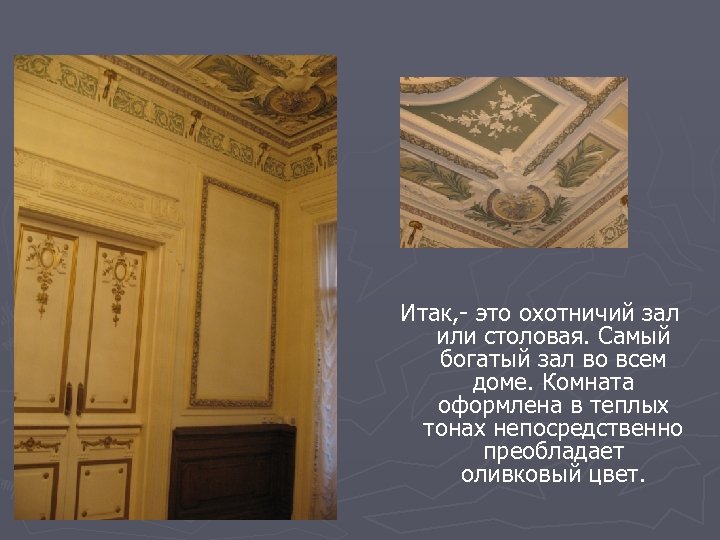 Итак,- это охотничий зал или столовая. Самый богатый зал во всем доме. Комната оформлена в теплых тонах непосредственно преобладает оливковый цвет.